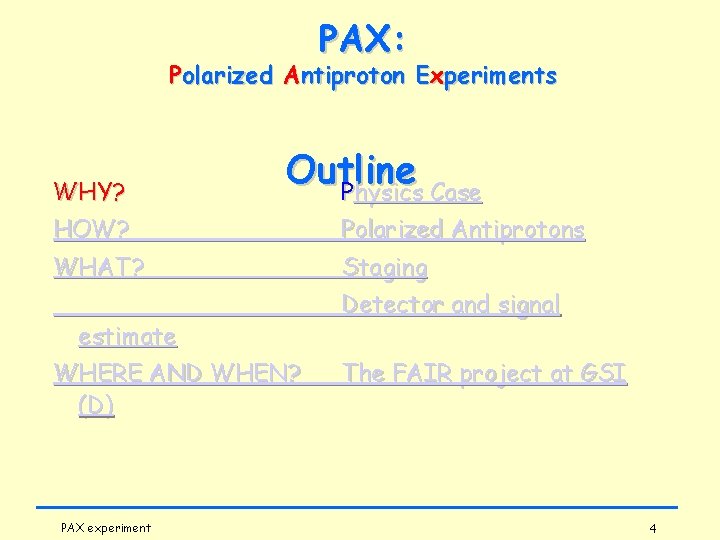 PAX:
Polarized Antiproton Experiments

Outline

WHY? Physics Case
HOW? Polarized Antiprotons
WHAT? Staging
Detector and signal estimate
WHERE AND WHEN? The FAIR project at GSI (D)

PAX experiment 4